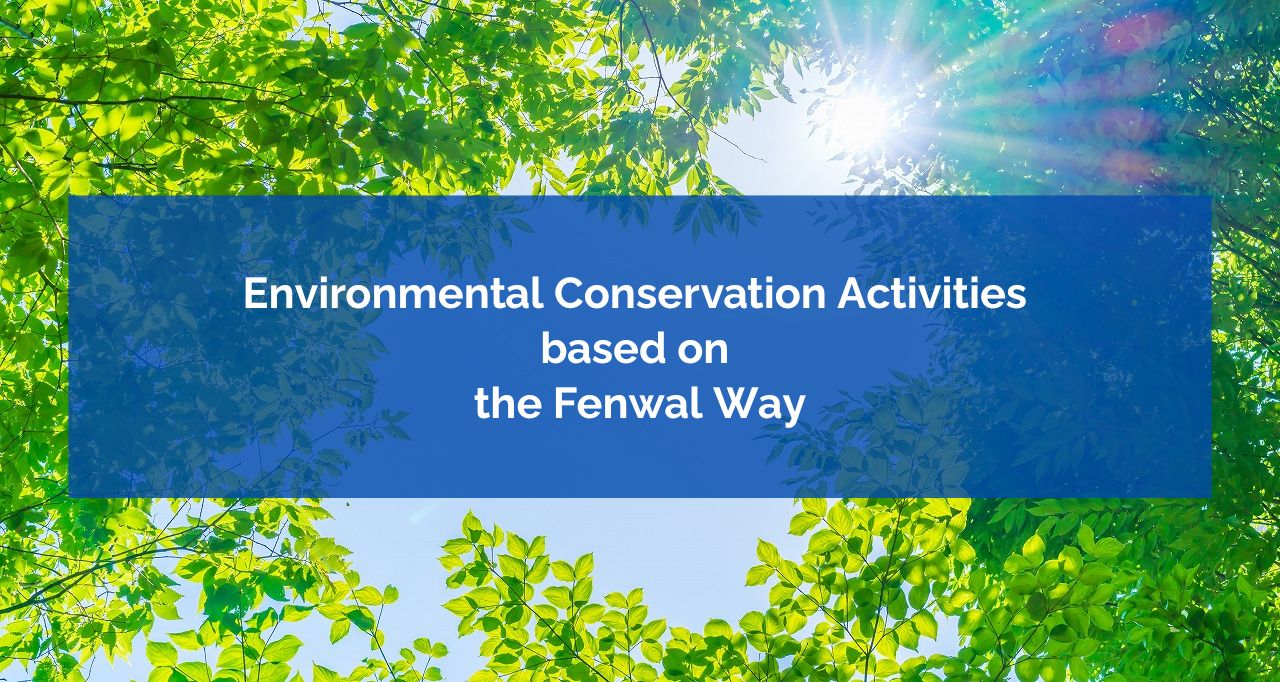 Environmental Conservation Activities
based on
the Fenwal Way